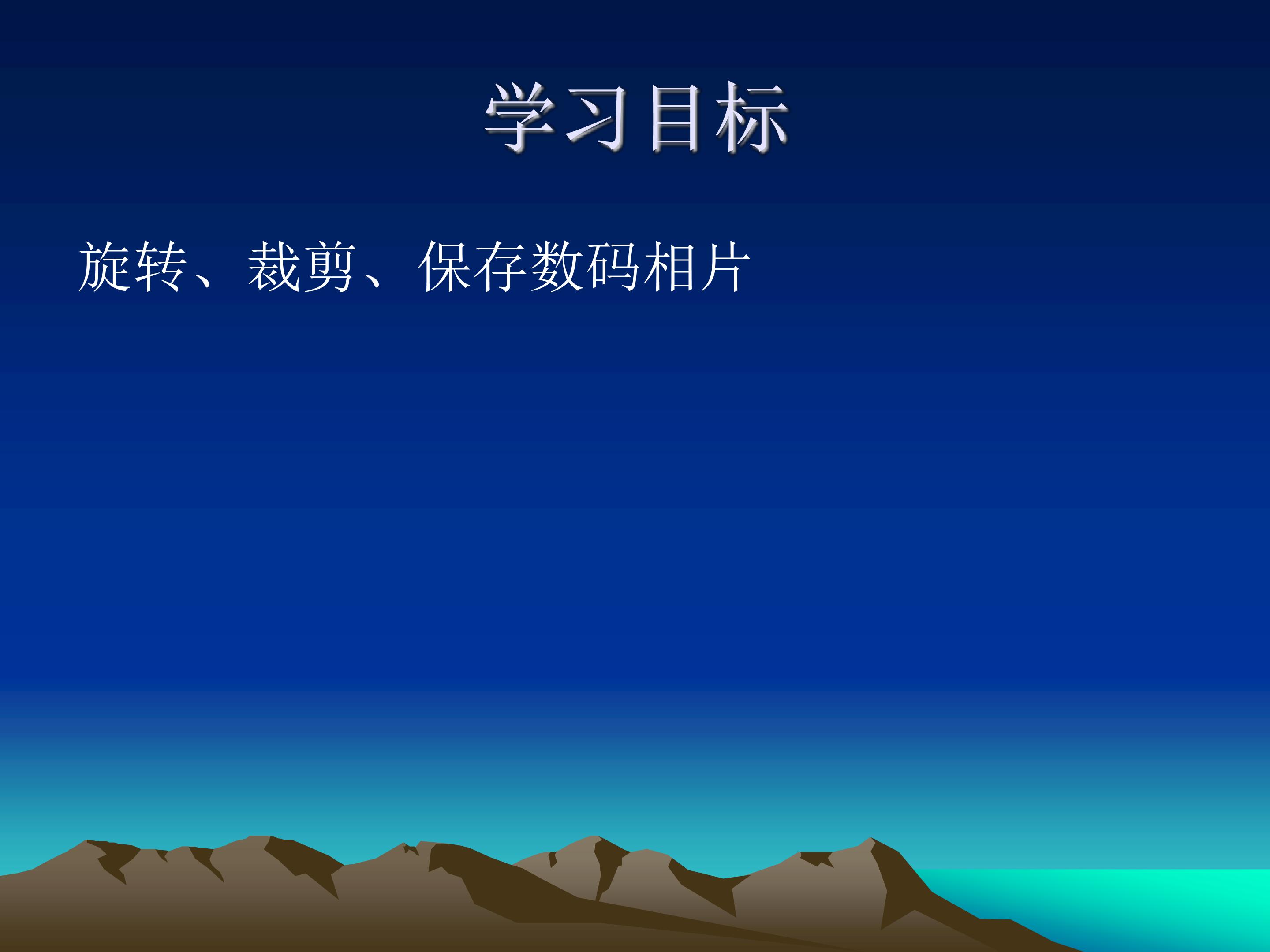 学习目标

旋转、裁剪、保存数码相片